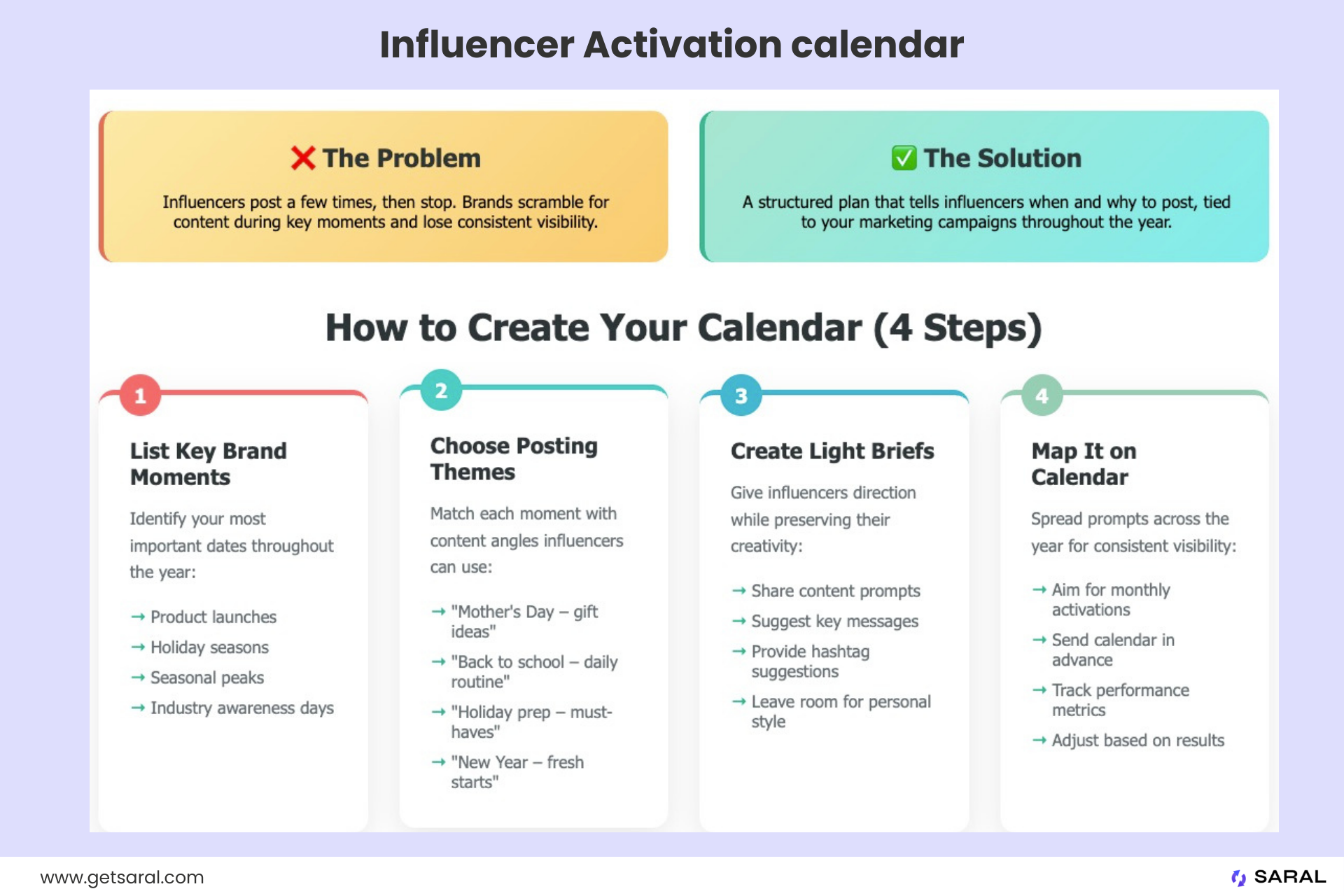 Influencer Activation calendar

❌ The Problem

Influencers post a few times, then stop. Brands scramble for content during key moments and lose consistent visibility.

✅ The Solution

A structured plan that tells influencers when and why to post, tied to your marketing campaigns throughout the year.

How to Create Your Calendar (4 Steps)

1

List Key Brand Moments

Identify your most important dates throughout the year:

→ Product launches
→ Holiday seasons
→ Seasonal peaks
→ Industry awareness days

2

Choose Posting Themes

Match each moment with content angles influencers can use:

→ "Mother's Day – gift ideas"
→ "Back to school – daily routine"
→ "Holiday prep – must-haves"
→ "New Year – fresh starts"

3

Create Light Briefs

Give influencers direction while preserving their creativity:

→ Share content prompts
→ Suggest key messages
→ Provide hashtag suggestions
→ Leave room for personal style

4

Map It on Calendar

Spread prompts across the year for consistent visibility:

→ Aim for monthly activations
→ Send calendar in advance
→ Track performance metrics
→ Adjust based on results

www.getsaral.com

SARAL